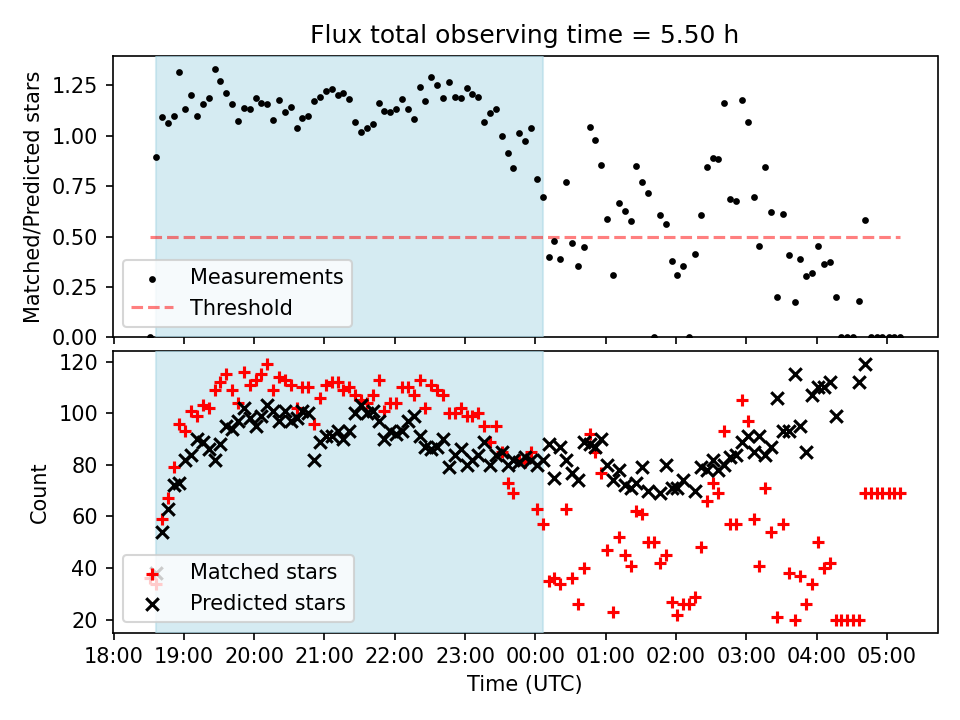 Flux total observing time = 5.50 h

Matched/Predicted stars

1.25
1.00
0.75
0.50
0.25
0.00

Measurements
Threshold

Count

120
100
80
60
40
20

Matched stars
Predicted stars

18:00 19:00 20:00 21:00 22:00 23:00 00:00 01:00 02:00 03:00 04:00 05:00

Time (UTC)